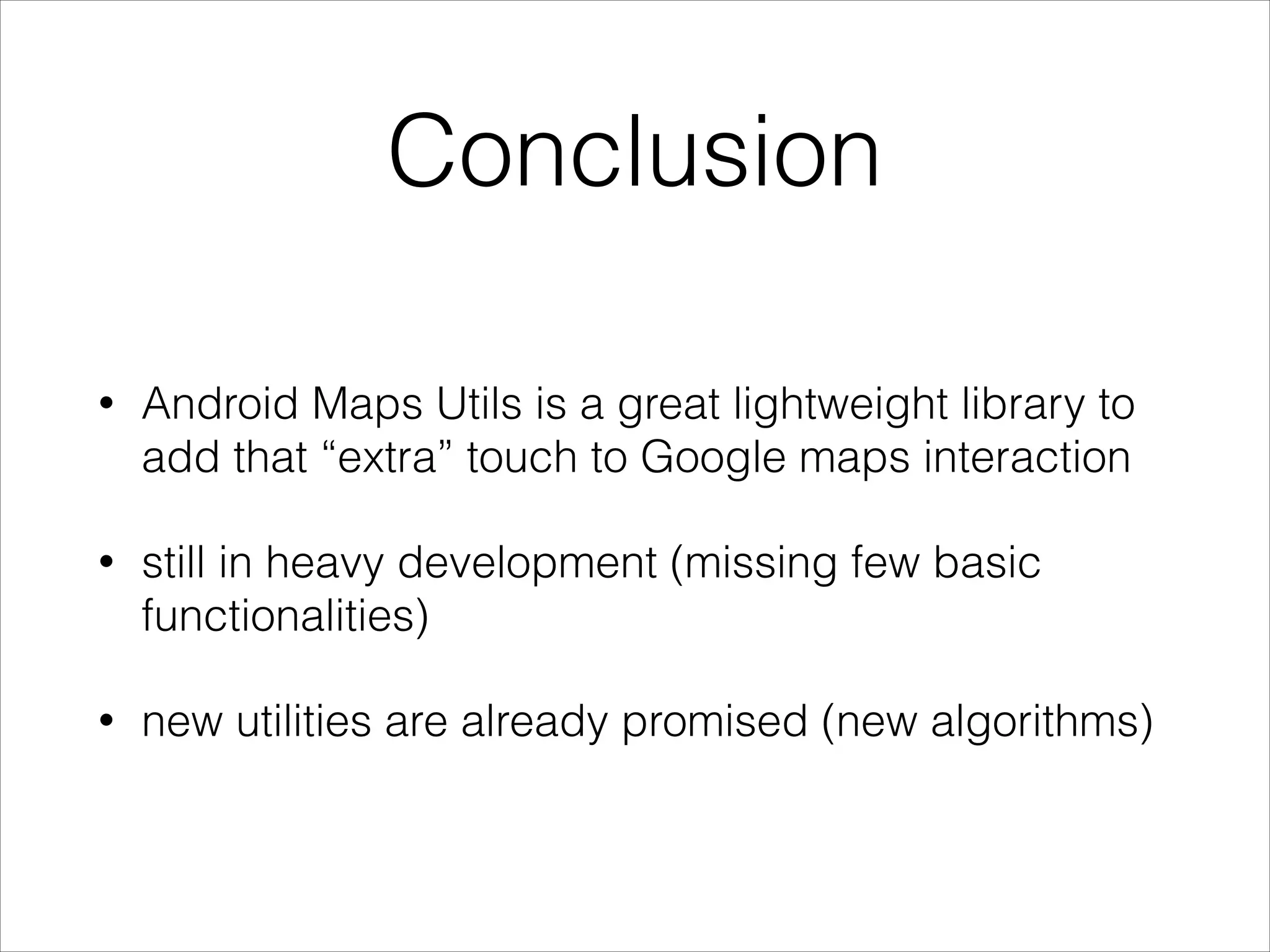 Conclusion

• Android Maps Utils is a great lightweight library to add that “extra” touch to Google maps interaction

• still in heavy development (missing few basic functionalities)

• new utilities are already promised (new algorithms)